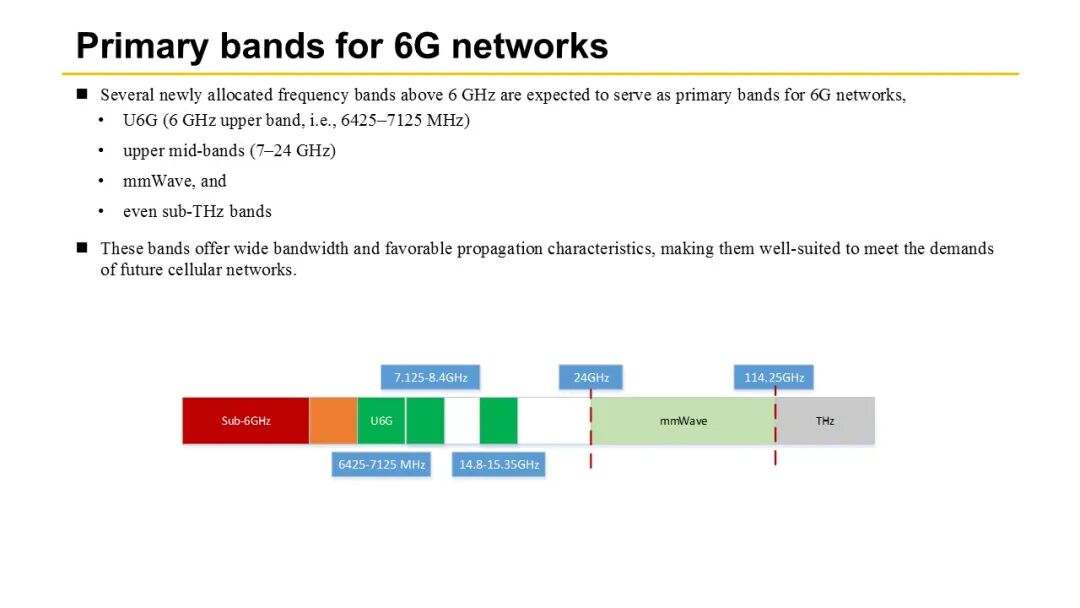 Primary bands for 6G networks

■ Several newly allocated frequency bands above 6 GHz are expected to serve as primary bands for 6G networks,
• U6G (6 GHz upper band, i.e., 6425–7125 MHz)
• upper mid-bands (7–24 GHz)
• mmWave, and
• even sub-THz bands

■ These bands offer wide bandwidth and favorable propagation characteristics, making them well-suited to meet the demands of future cellular networks.

7.125-8.4GHz
24GHz
114.25GHz
Sub-6GHz
U6G
mmWave
THz
6425-7125 MHz
14.8-15.35GHz